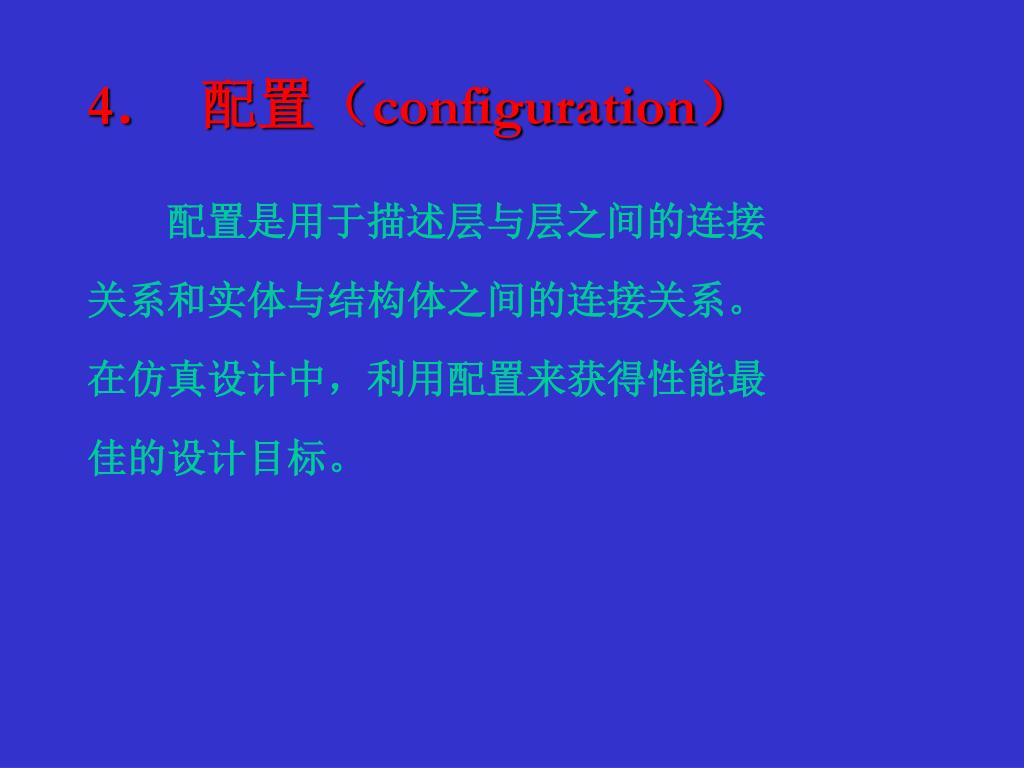 4． 配置（configuration）

配置是用于描述层与层之间的连接关系和实体与结构体之间的连接关系。在仿真设计中，利用配置来获得性能最佳的设计目标。